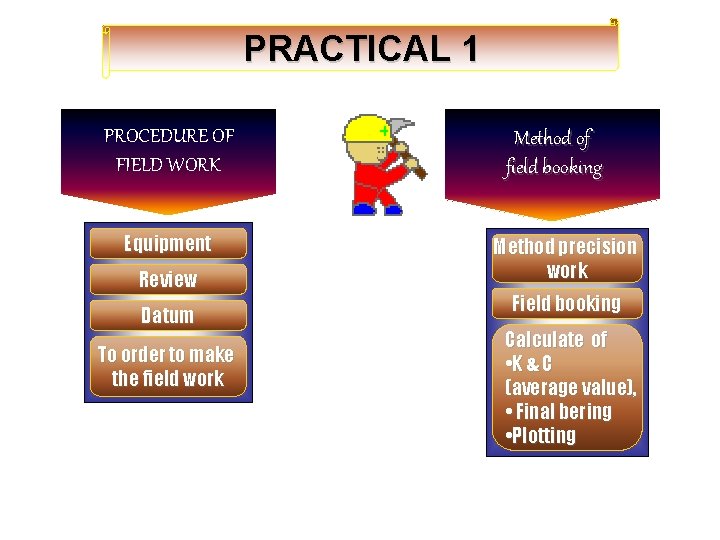 PRACTICAL 1

PROCEDURE OF FIELD WORK

Equipment

Review

Datum

To order to make the field work

Method of field booking

Method precision work

Field booking

Calculate of
•K & C (average value),
• Final bering
•Plotting